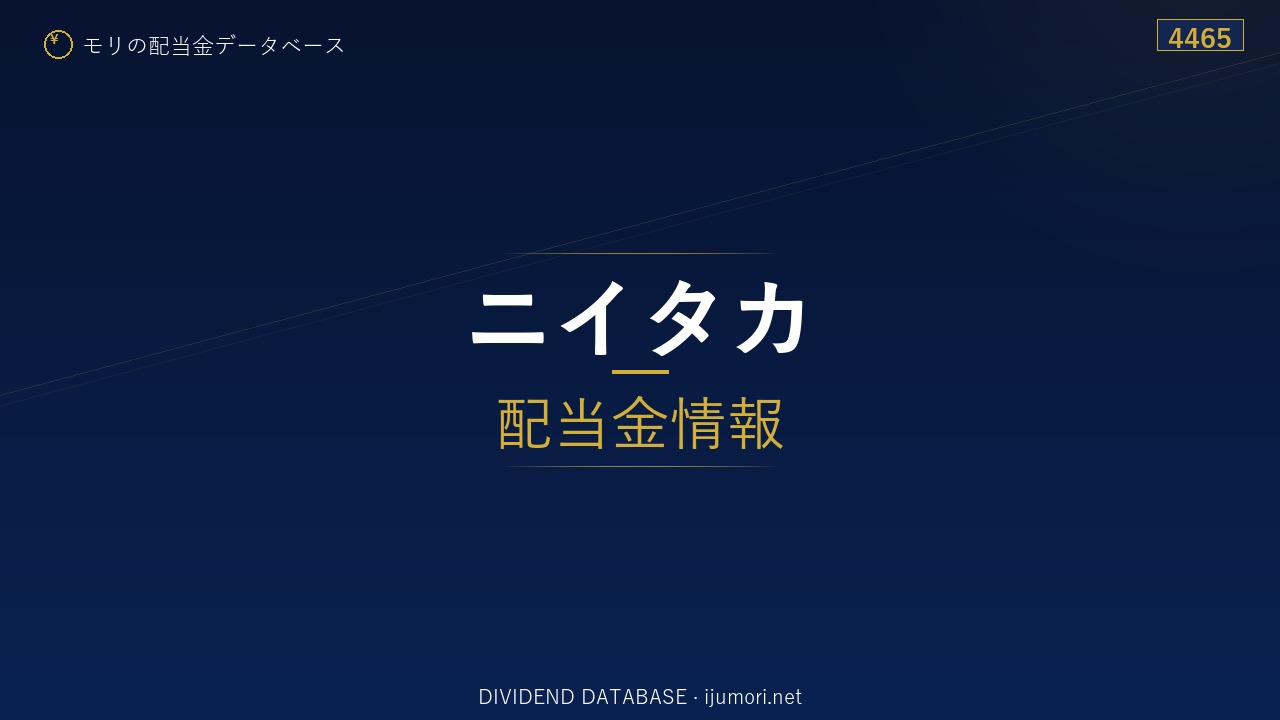 ¥ モリの配当金データベース

4465

ニイタカ

配当金情報

DIVIDEND DATABASE · ijumori.net